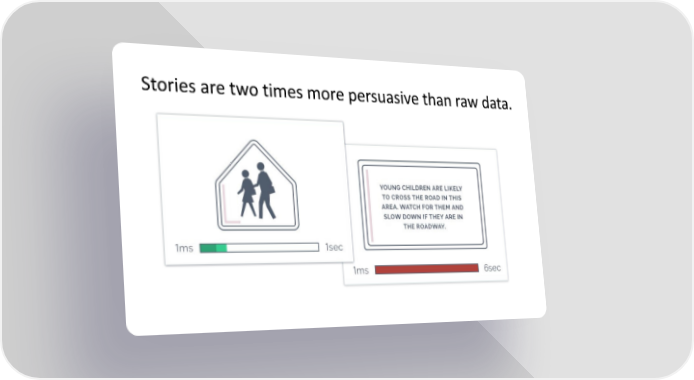 Stories are two times more persuasive than raw data.

1ms 1sec

YOUNG CHILDREN ARE LIKELY TO CROSS THE ROAD IN THIS AREA. WATCH FOR THEM AND SLOW DOWN IF THEY ARE IN THE ROADWAY.

1ms 6sec